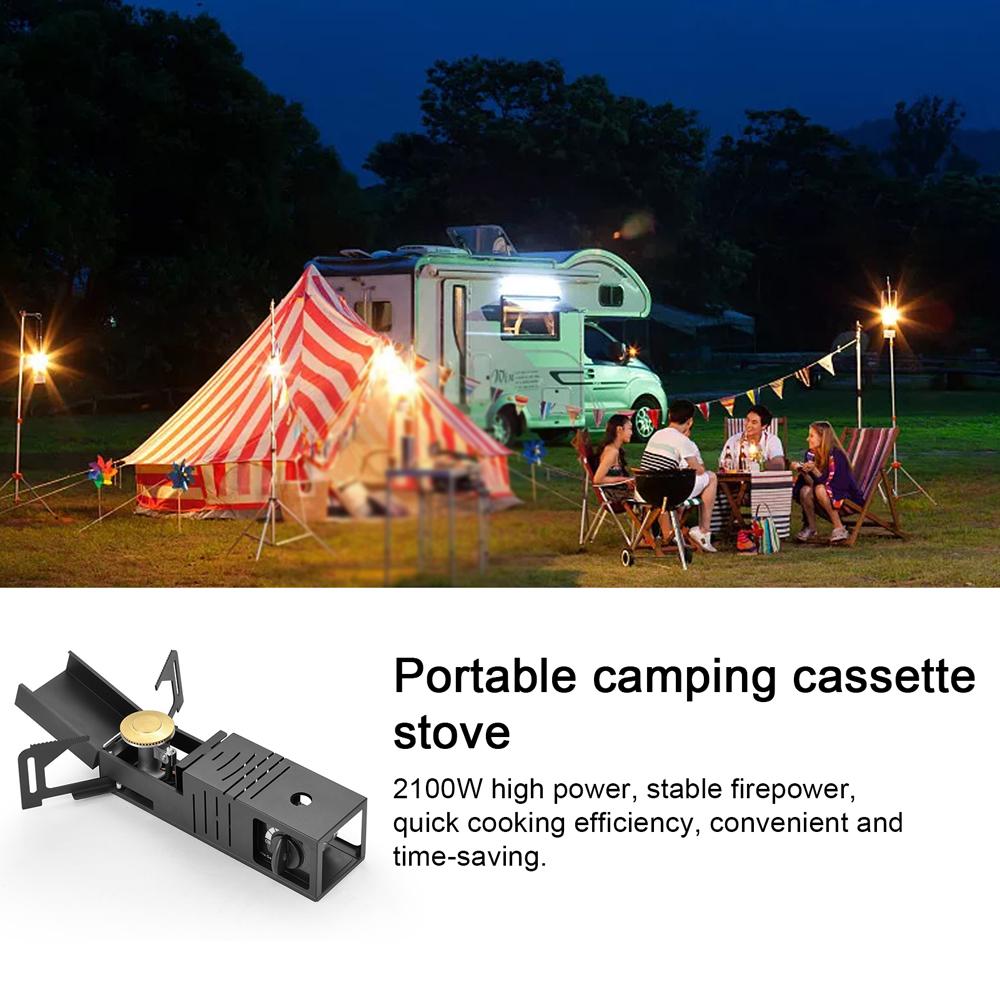 Portable camping cassette stove

2100W high power, stable firepower, quick cooking efficiency, convenient and time-saving.